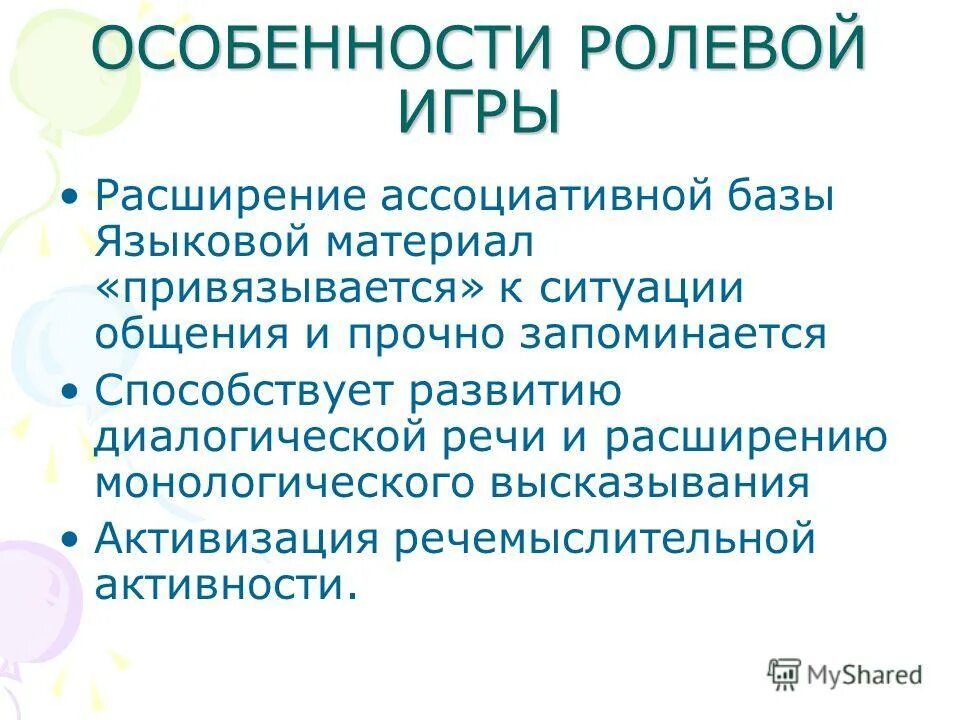 ОСОБЕННОСТИ РОЛЕВОЙ ИГРЫ

• Расширение ассоциативной базы Языковой материал «привязывается» к ситуации общения и прочно запоминается
• Способствует развитию диалогической речи и расширению монологического высказывания
• Активизация речемыслительной активности.

MyShared